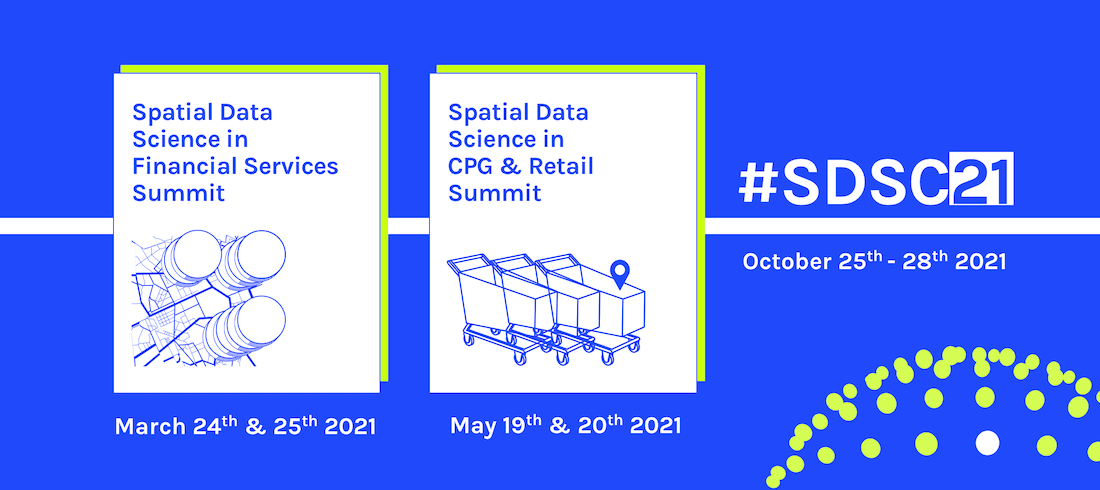 Spatial Data Science in Financial Services Summit

March 24th & 25th 2021

Spatial Data Science in CPG & Retail Summit

May 19th & 20th 2021

#SDSC21

October 25th - 28th 2021